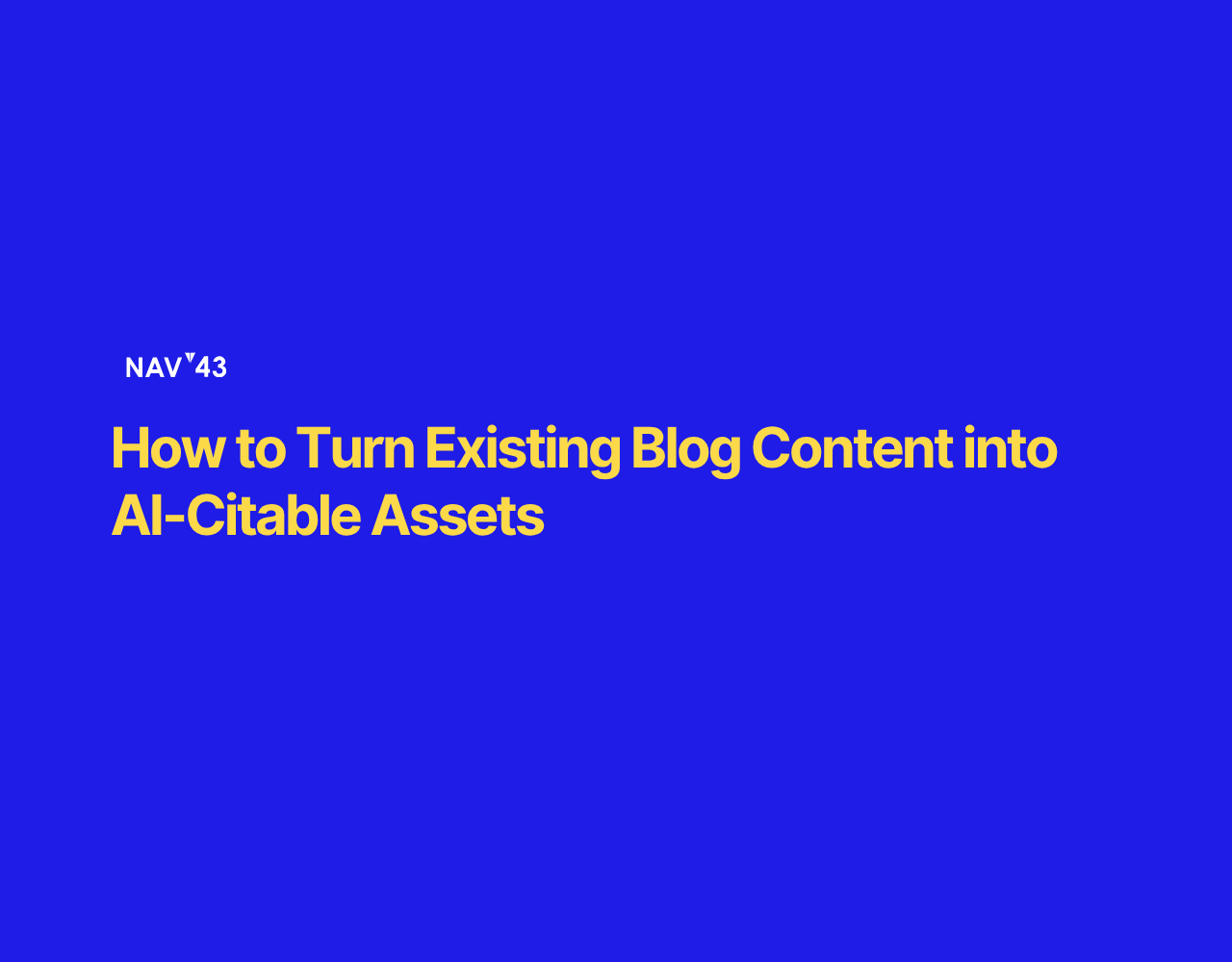 NAV43

How to Turn Existing Blog Content into AI-Citable Assets